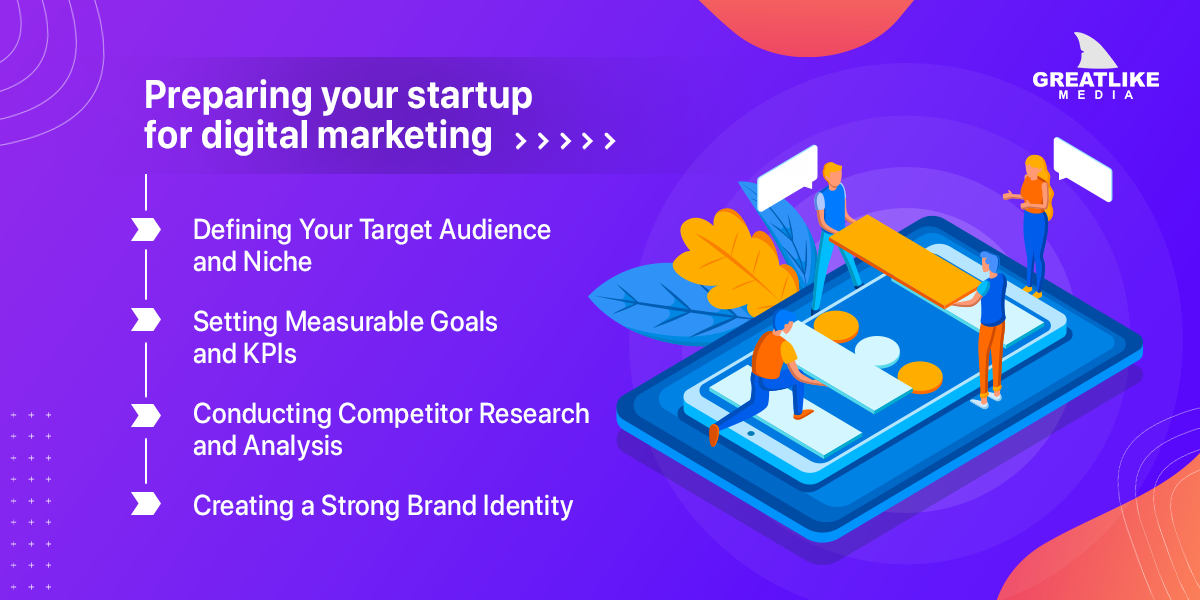 Preparing your startup for digital marketing

GREATLIKE MEDIA

Defining Your Target Audience and Niche

Setting Measurable Goals and KPIs

Conducting Competitor Research and Analysis

Creating a Strong Brand Identity